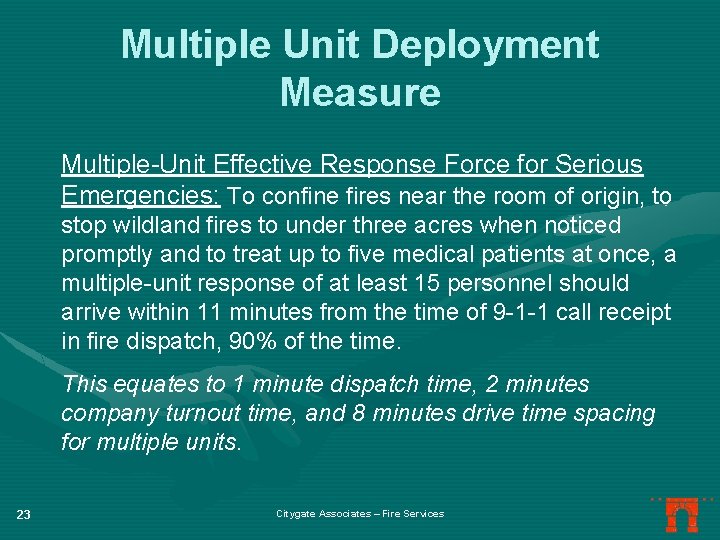 Multiple Unit Deployment Measure

Multiple-Unit Effective Response Force for Serious Emergencies: To confine fires near the room of origin, to stop wildland fires to under three acres when noticed promptly and to treat up to five medical patients at once, a multiple-unit response of at least 15 personnel should arrive within 11 minutes from the time of 9-1-1 call receipt in fire dispatch, 90% of the time.

This equates to 1 minute dispatch time, 2 minutes company turnout time, and 8 minutes drive time spacing for multiple units.

23

Citygate Associates – Fire Services